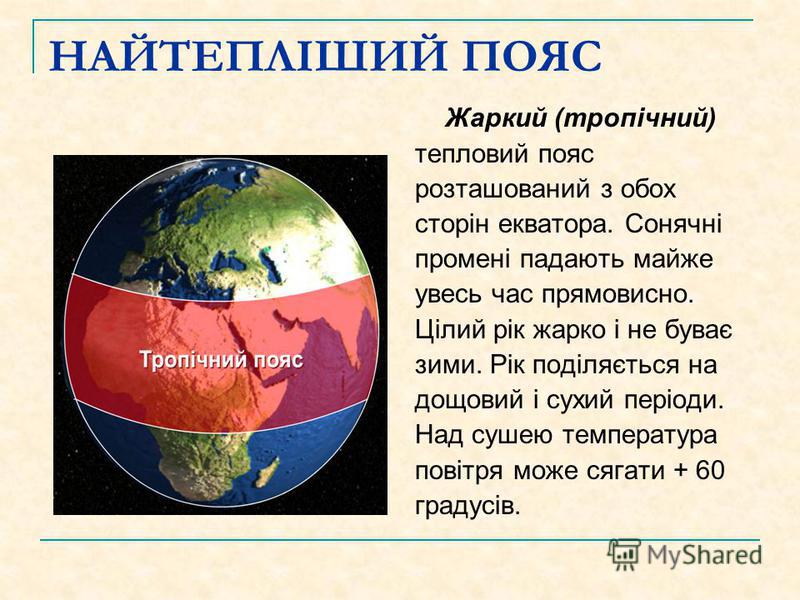 НАЙТЕПЛІШИЙ ПОЯС

Тропічний пояс

Жаркий (тропічний) тепловий пояс розташований з обох сторін екватора. Сонячні промені падають майже увесь час прямовисно. Цілий рік жарко і не буває зими. Рік поділяється на дощовий і сухий періоди. Над сушею температура повітря може сягати + 60 градусів.

MyShared